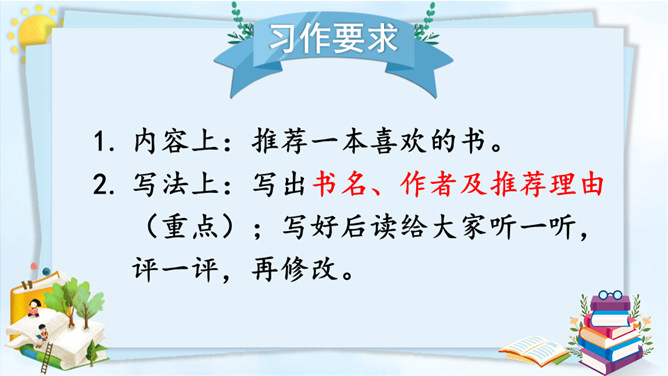 习作要求

1. 内容上：推荐一本喜欢的书。

2. 写法上：写出书名、作者及推荐理由（重点）；写好后读给大家听一听，评一评，再修改。